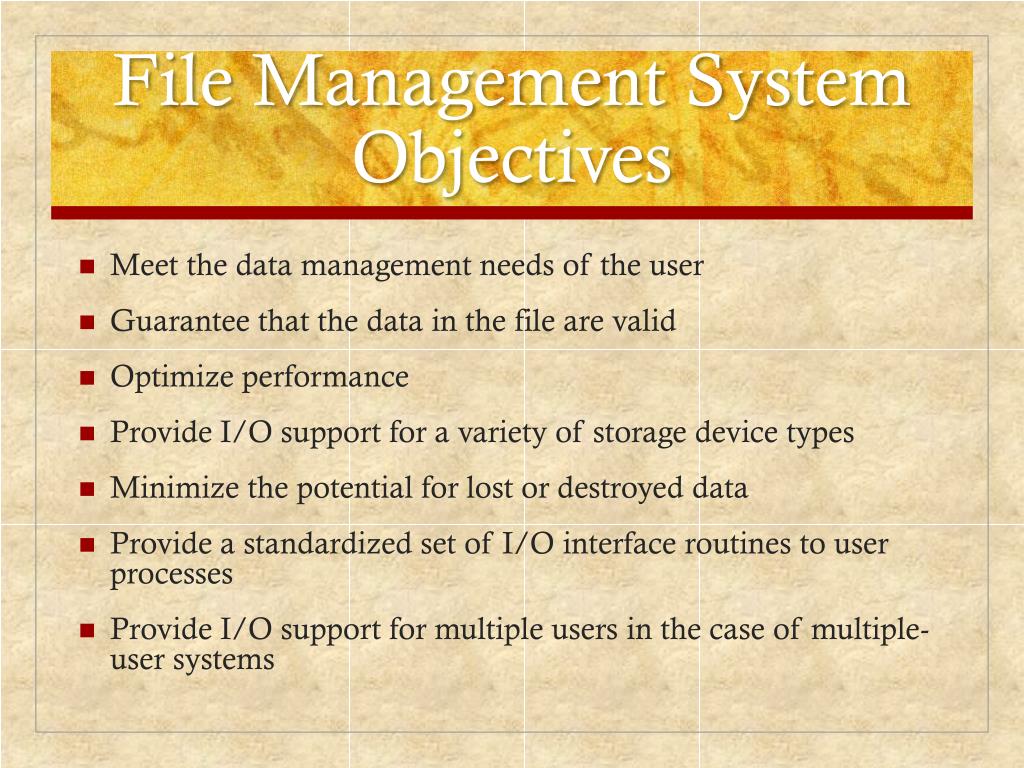 File Management System Objectives

- Meet the data management needs of the user
- Guarantee that the data in the file are valid
- Optimize performance
- Provide I/O support for a variety of storage device types
- Minimize the potential for lost or destroyed data
- Provide a standardized set of I/O interface routines to user processes
- Provide I/O support for multiple users in the case of multiple-user systems